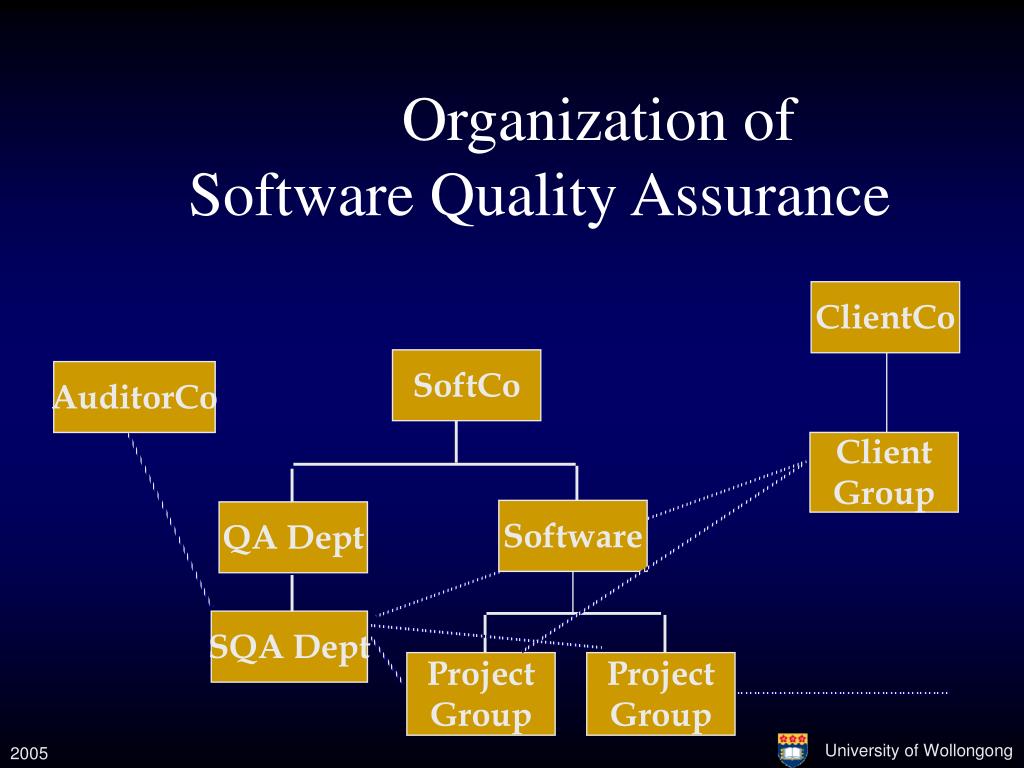 Organization of
Software Quality Assurance

ClientCo

AuditorCo

SoftCo

Client Group

QA Dept

Software

SQA Dept

Project Group

Project Group

2005

University of Wollongong